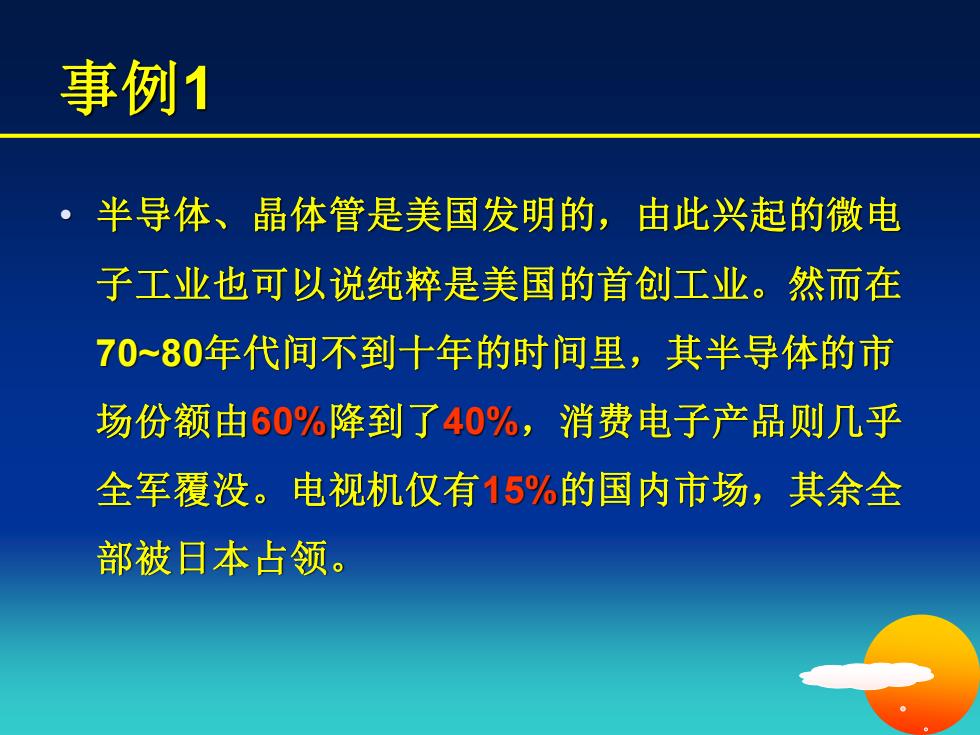 事例1

• 半导体、晶体管是美国发明的，由此兴起的微电子工业也可以说纯粹是美国的首创工业。然而在70~80年代间不到十年的时间里，其半导体的市场份额由60%降到了40%，消费电子产品则几乎全军覆没。电视机仅有15%的国内市场，其余全部被日本占领。